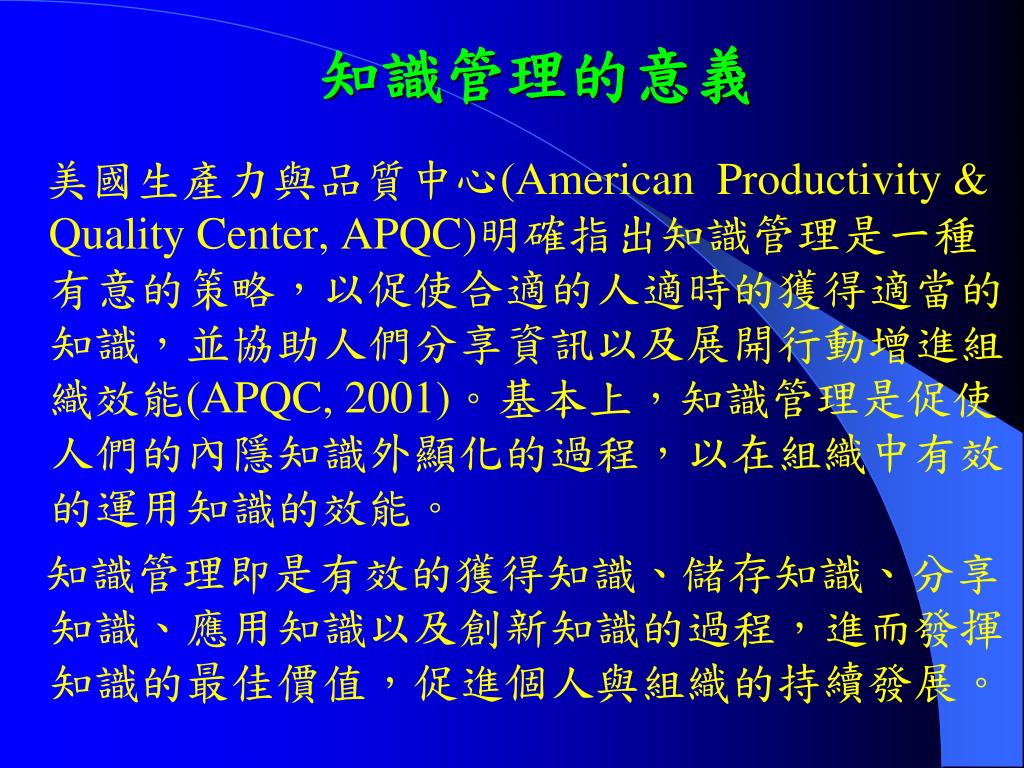 知識管理的意義

美國生產力與品質中心(American Productivity & Quality Center, APQC)明確指出知識管理是一種有意的策略，以促使合適的人適時的獲得適當的知識，並協助人們分享資訊以及展開行動增進組織效能(APQC, 2001)。基本上，知識管理是促使人們的內隱知識外顯化的過程，以在組織中有效的運用知識的效能。

知識管理即是有效的獲得知識、儲存知識、分享知識、應用知識以及創新知識的過程，進而發揮知識的最佳價值，促進個人與組織的持續發展。